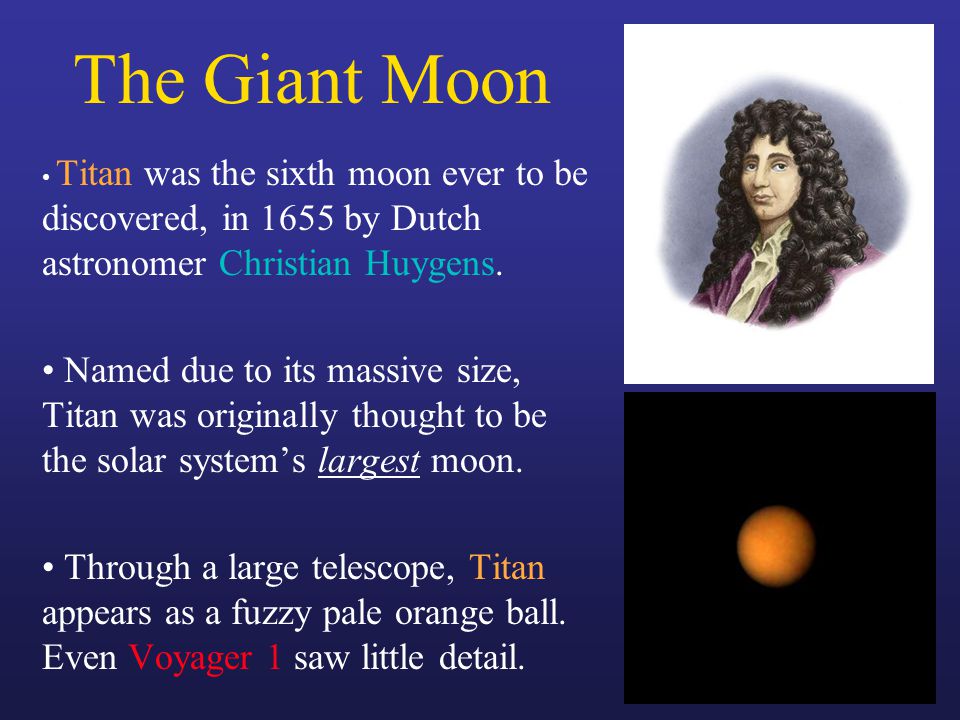 The Giant Moon

• Titan was the sixth moon ever to be discovered, in 1655 by Dutch astronomer Christian Huygens.

• Named due to its massive size, Titan was originally thought to be the solar system's largest moon.

• Through a large telescope, Titan appears as a fuzzy pale orange ball. Even Voyager 1 saw little detail.